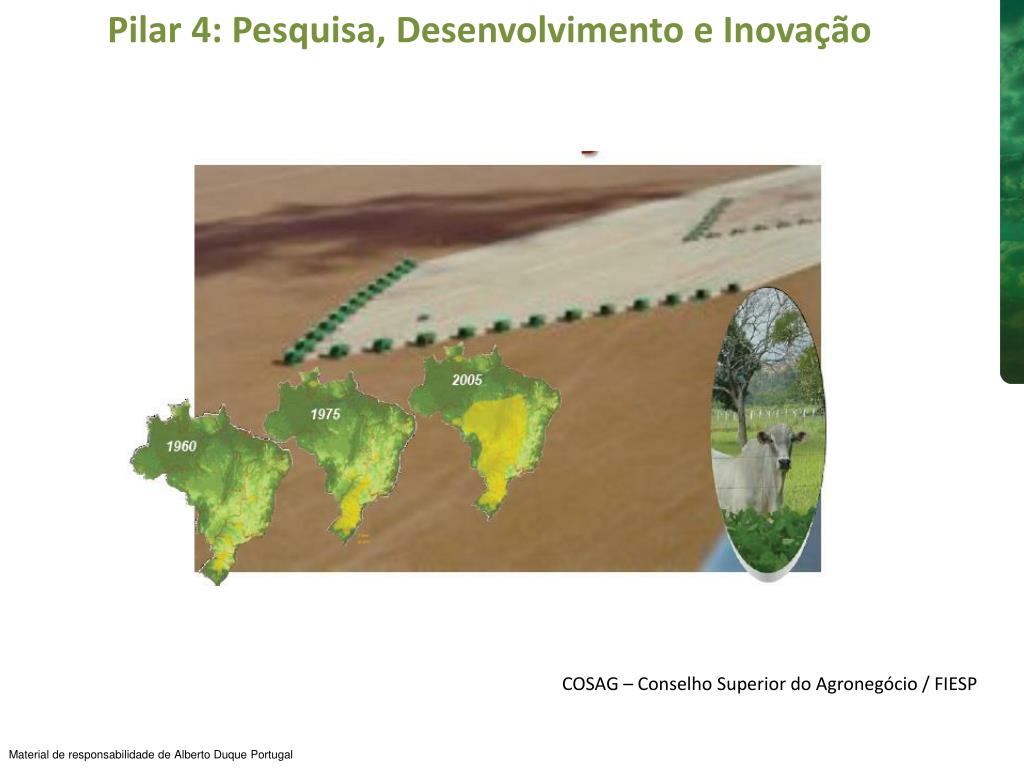 Pilar 4: Pesquisa, Desenvolvimento e Inovação

1960

1975

2005

COSAG – Conselho Superior do Agronegócio / FIESP

Material de responsabilidade de Alberto Duque Portugal